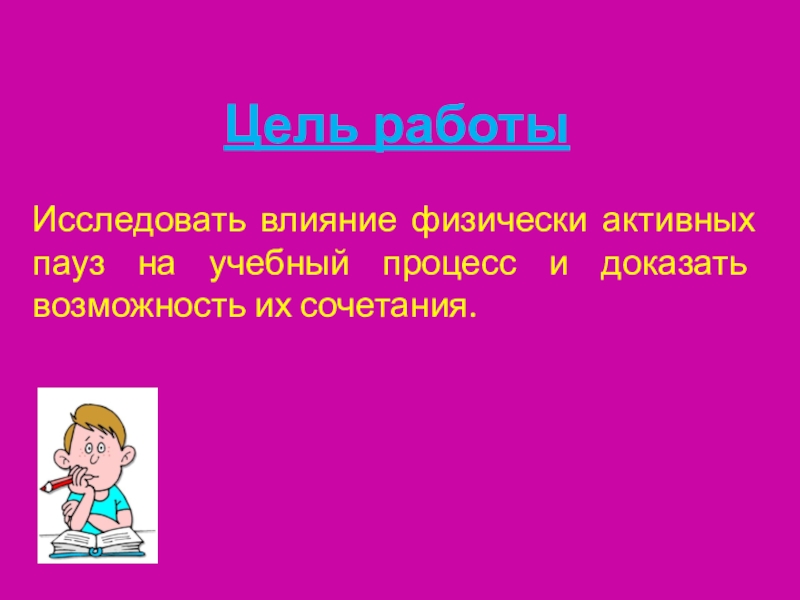 Цель работы

Исследовать влияние физически активных пауз на учебный процесс и доказать возможность их сочетания.